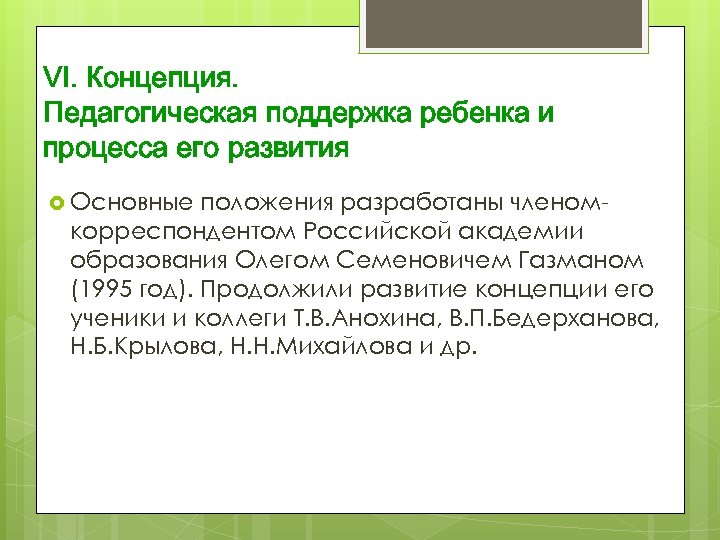 VI. Концепция.
Педагогическая поддержка ребенка и процесса его развития

Основные положения разработаны членом-корреспондентом Российской академии образования Олегом Семеновичем Газманом (1995 год). Продолжили развитие концепции его ученики и коллеги Т.В.Анохина, В.П.Бедерханова, Н.Б.Крылова, Н.Н.Михайлова и др.